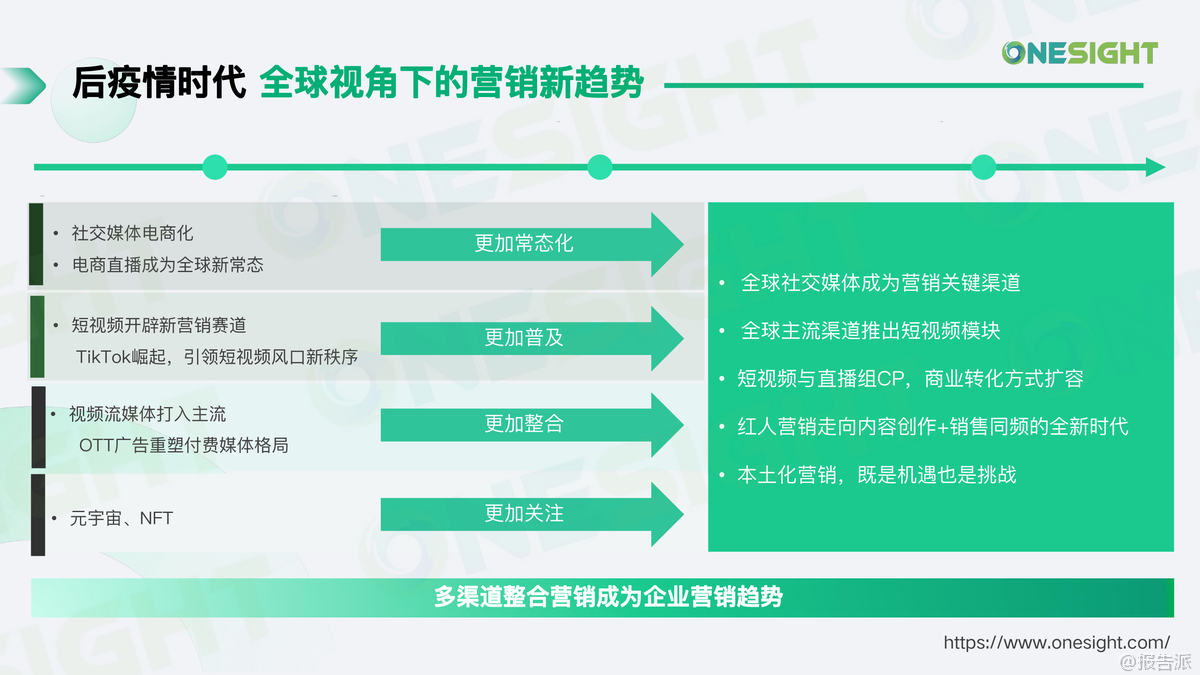 ONESIGHT

后疫情时代 全球视角下的营销新趋势

• 社交媒体电商化
• 电商直播成为全球新常态

更加常态化

• 短视频开辟新营销赛道
TikTok崛起，引领短视频风口新秩序

更加普及

• 视频流媒体打入主流
OTT广告重塑付费媒体格局

更加整合

• 元宇宙、NFT

更加关注

• 全球社交媒体成为营销关键渠道
• 全球主流渠道推出短视频模块
• 短视频与直播组CP，商业转化方式扩容
• 红人营销走向内容创作+销售同频的全新时代
• 本土化营销，既是机遇也是挑战

多渠道整合营销成为企业营销趋势

https://www.onesight.com/

@报告派